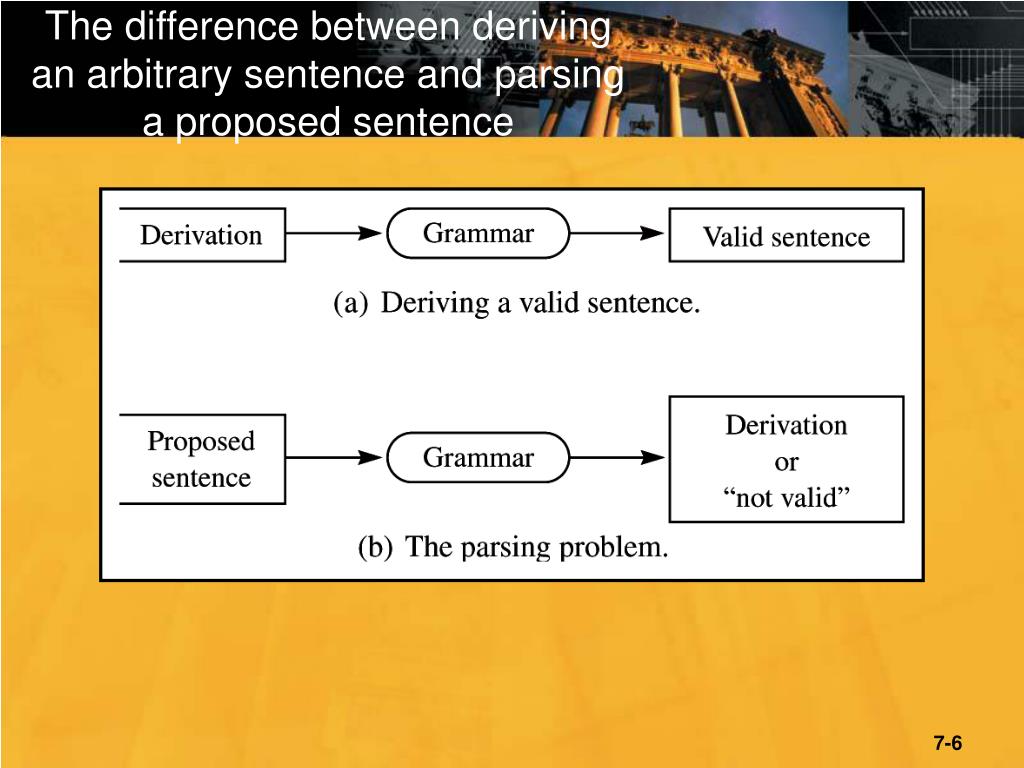 The difference between deriving an arbitrary sentence and parsing a proposed sentence

Derivation

Grammar

Valid sentence

(a) Deriving a valid sentence.

Proposed sentence

Grammar

Derivation or “not valid”

(b) The parsing problem.

7-6